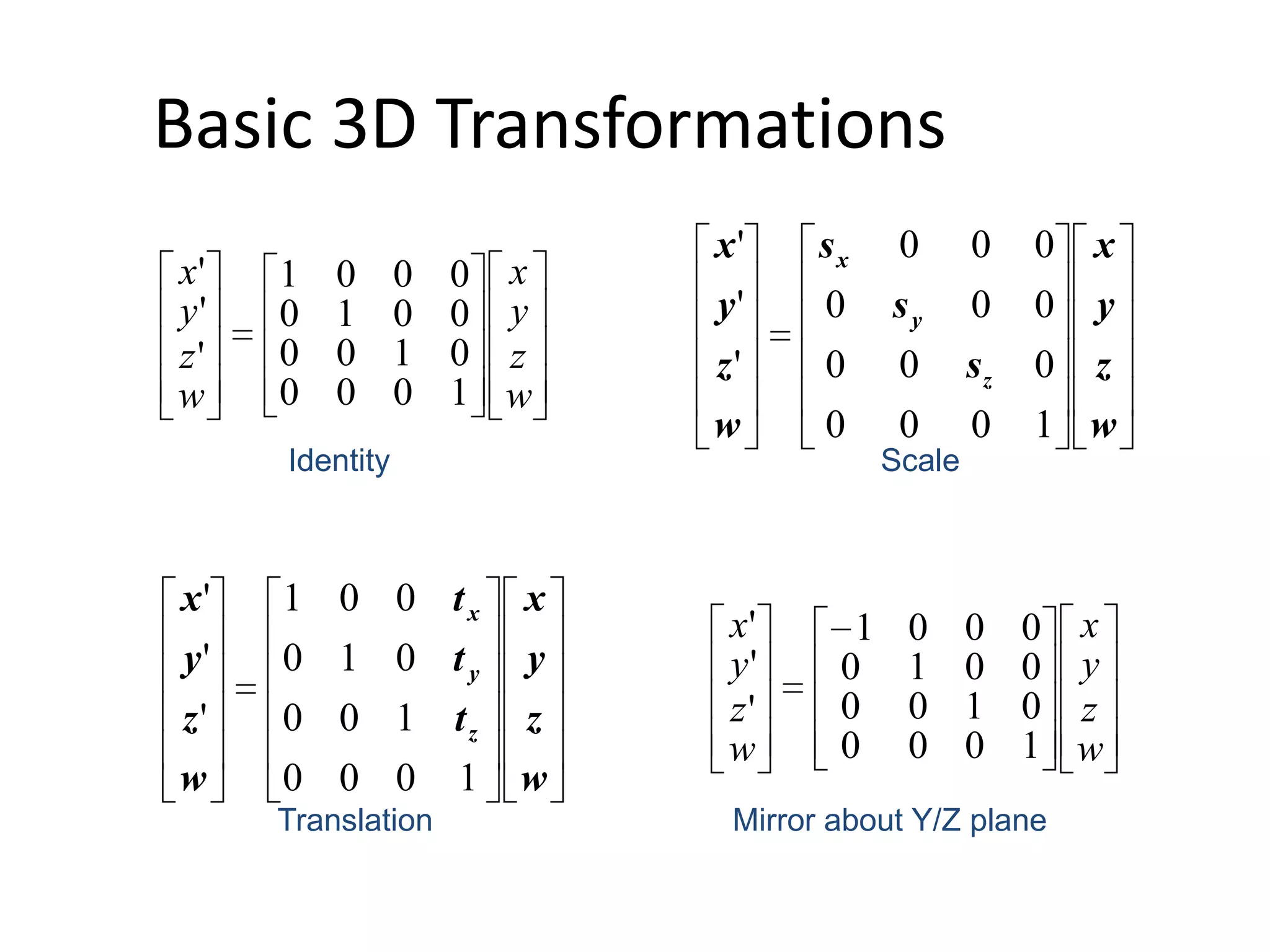 Basic 3D Transformations

$\begin{bmatrix} x' \\ y' \\ z' \\ w \end{bmatrix} = \begin{bmatrix} 1 & 0 & 0 & 0 \\ 0 & 1 & 0 & 0 \\ 0 & 0 & 1 & 0 \\ 0 & 0 & 0 & 1 \end{bmatrix} \begin{bmatrix} x \\ y \\ z \\ w \end{bmatrix}$

Identity

$\begin{bmatrix} x' \\ y' \\ z' \\ w \end{bmatrix} = \begin{bmatrix} s_x & 0 & 0 & 0 \\ 0 & s_y & 0 & 0 \\ 0 & 0 & s_z & 0 \\ 0 & 0 & 0 & 1 \end{bmatrix} \begin{bmatrix} x \\ y \\ z \\ w \end{bmatrix}$

Scale

$\begin{bmatrix} x' \\ y' \\ z' \\ w \end{bmatrix} = \begin{bmatrix} 1 & 0 & 0 & t_x \\ 0 & 1 & 0 & t_y \\ 0 & 0 & 1 & t_z \\ 0 & 0 & 0 & 1 \end{bmatrix} \begin{bmatrix} x \\ y \\ z \\ w \end{bmatrix}$

Translation

$\begin{bmatrix} x' \\ y' \\ z' \\ w \end{bmatrix} = \begin{bmatrix} -1 & 0 & 0 & 0 \\ 0 & 1 & 0 & 0 \\ 0 & 0 & 1 & 0 \\ 0 & 0 & 0 & 1 \end{bmatrix} \begin{bmatrix} x \\ y \\ z \\ w \end{bmatrix}$

Mirror about Y/Z plane